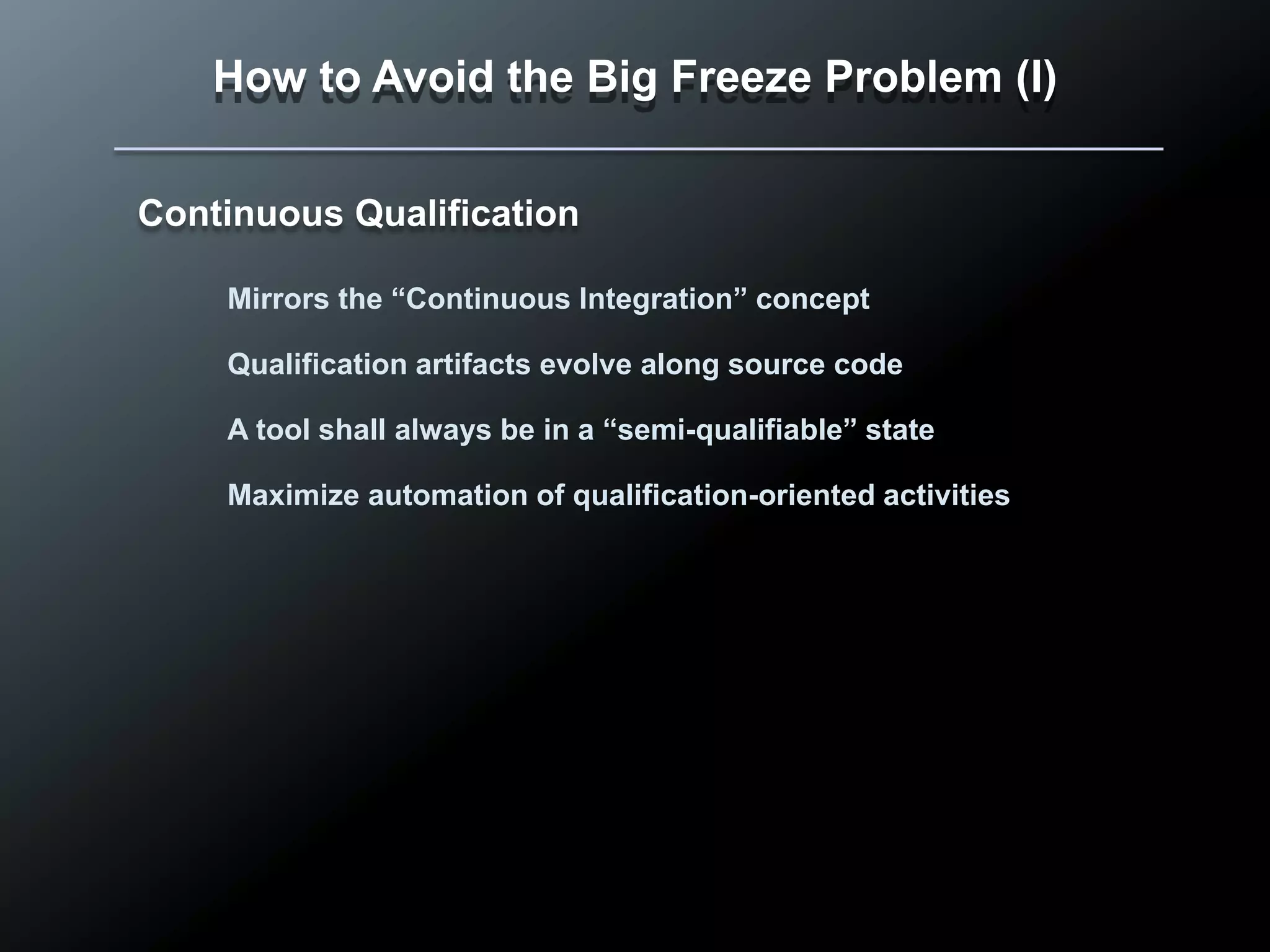 How to Avoid the Big Freeze Problem (I)

Continuous Qualification

Mirrors the “Continuous Integration” concept

Qualification artifacts evolve along source code

A tool shall always be in a “semi-qualifiable” state

Maximize automation of qualification-oriented activities